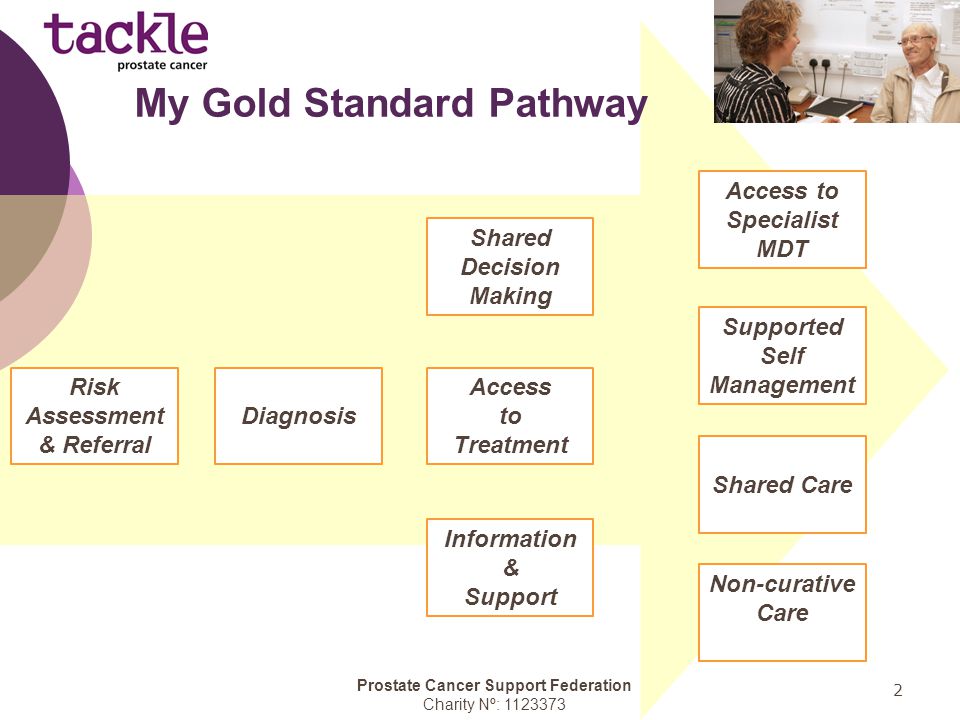 tackle
prostate cancer

My Gold Standard Pathway

Risk Assessment & Referral

Diagnosis

Shared Decision Making

Access to Treatment

Information & Support

Access to Specialist MDT

Supported Self Management

Shared Care

Non-curative Care

Prostate Cancer Support Federation
Charity Nº: 1123373

2